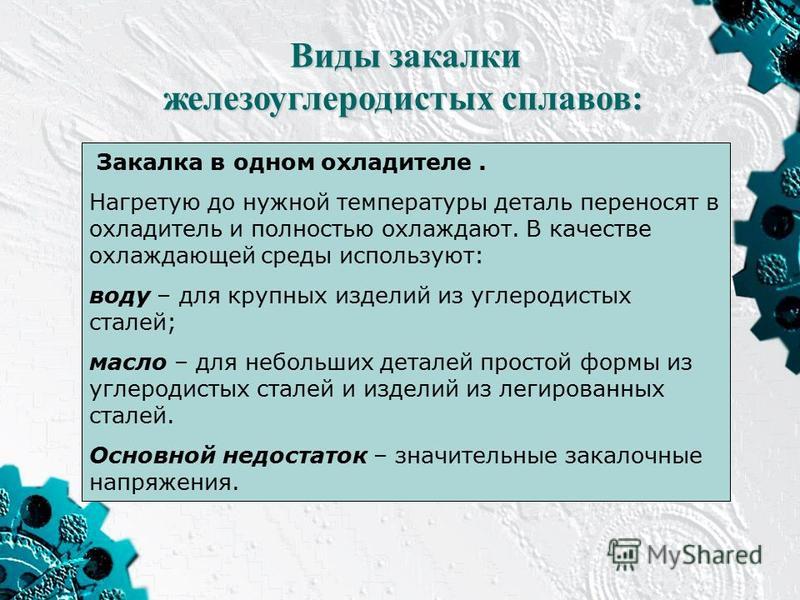 Виды закалки железоуглеродистых сплавов:

Закалка в одном охладителе .

Нагретую до нужной температуры деталь переносят в охладитель и полностью охлаждают. В качестве охлаждающей среды используют:

воду – для крупных изделий из углеродистых сталей;

масло – для небольших деталей простой формы из углеродистых сталей и изделий из легированных сталей.

Основной недостаток – значительные закалочные напряжения.

MyShared